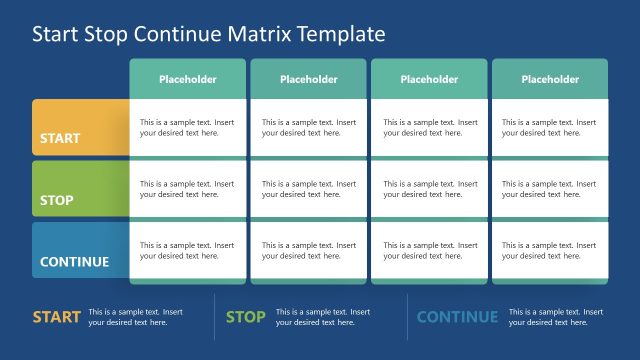 Start Stop Continue Matrix Template

| | Placeholder | Placeholder | Placeholder | Placeholder |
|---|---|---|---|---|
| START | This is a sample text. Insert your desired text here. | This is a sample text. Insert your desired text here. | This is a sample text. Insert your desired text here. | This is a sample text. Insert your desired text here. |
| STOP | This is a sample text. Insert your desired text here. | This is a sample text. Insert your desired text here. | This is a sample text. Insert your desired text here. | This is a sample text. Insert your desired text here. |
| CONTINUE | This is a sample text. Insert your desired text here. | This is a sample text. Insert your desired text here. | This is a sample text. Insert your desired text here. | This is a sample text. Insert your desired text here. |

START This is a sample text. Insert your desired text here.

STOP This is a sample text. Insert your desired text here.

CONTINUE This is a sample text. Insert your desired text here.